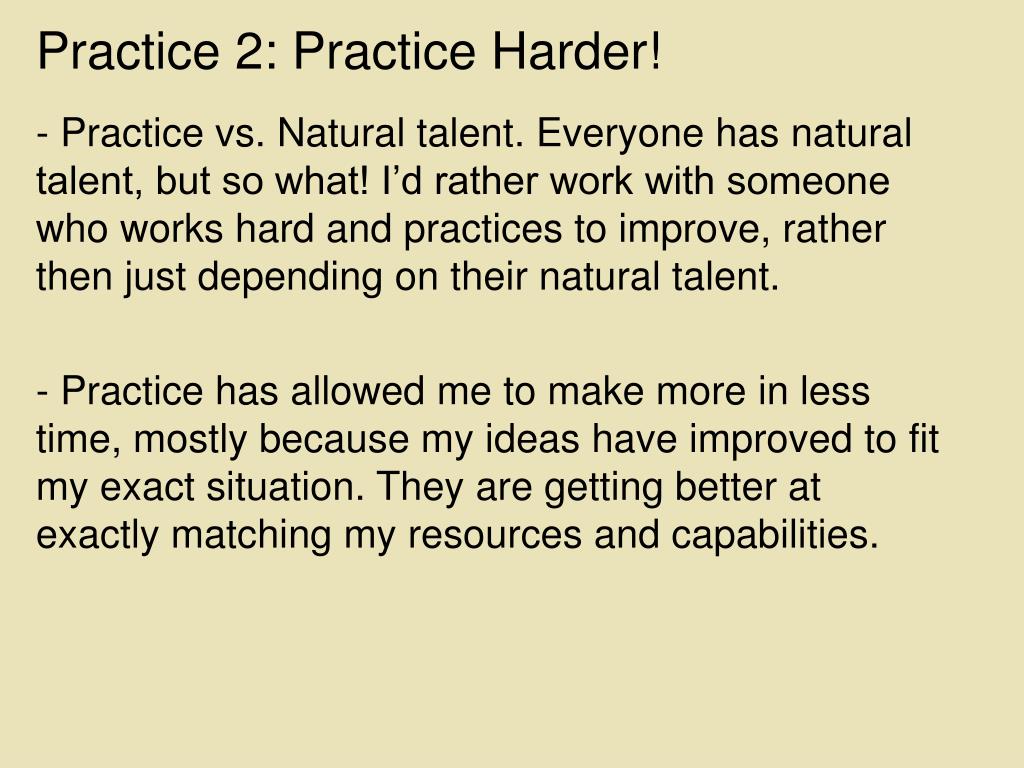 Practice 2: Practice Harder!

- Practice vs. Natural talent. Everyone has natural talent, but so what! I’d rather work with someone who works hard and practices to improve, rather then just depending on their natural talent.

- Practice has allowed me to make more in less time, mostly because my ideas have improved to fit my exact situation. They are getting better at exactly matching my resources and capabilities.